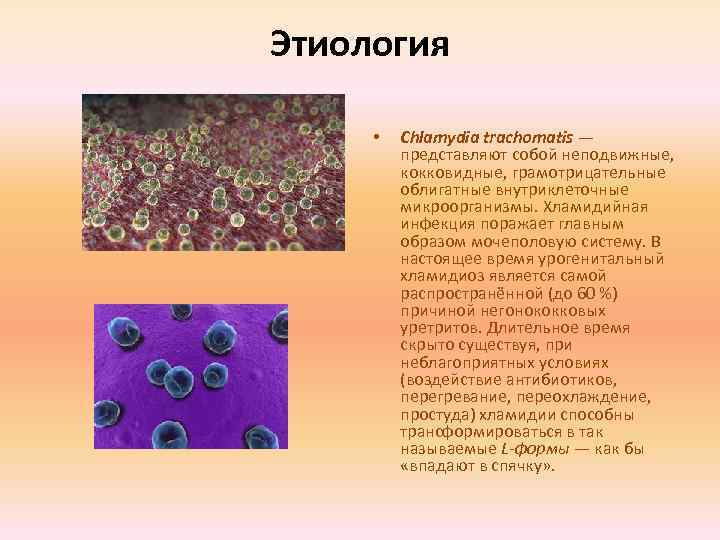 Этиология

• Chlamydia trachomatis — представляют собой неподвижные, кокковидные, грамотрицательные облигатные внутриклеточные микроорганизмы. Хламидийная инфекция поражает главным образом мочеполовую систему. В настоящее время урогенитальный хламидиоз является самой распространённой (до 60 %) причиной негонококковых уретритов. Длительное время скрыто существуя, при неблагоприятных условиях (воздействие антибиотиков, перегревание, переохлаждение, простуда) хламидии способны траноформироваться в так называемые L-формы — как бы «впадают в спячку».